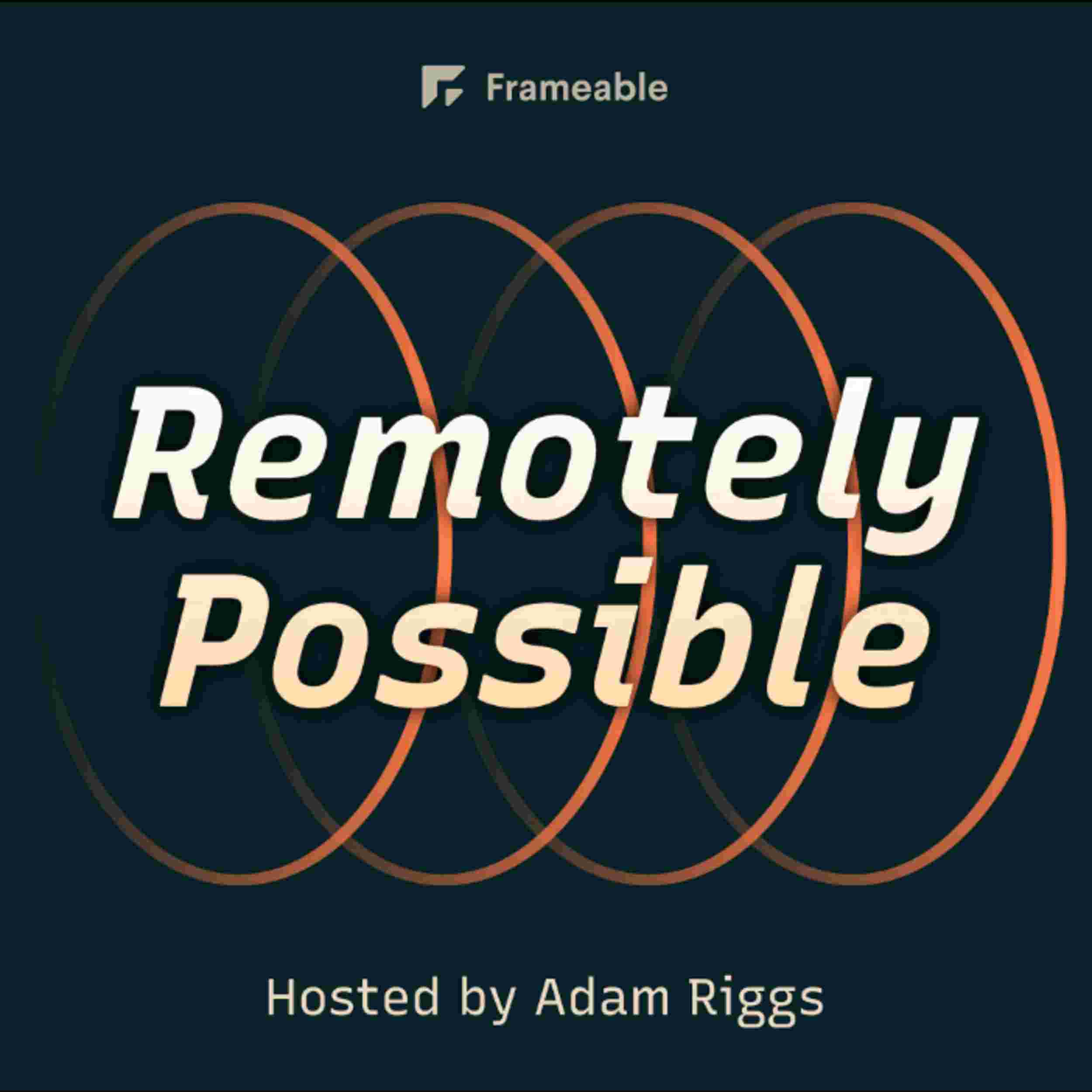 Frameable

Remotely Possible

Hosted by Adam Riggs